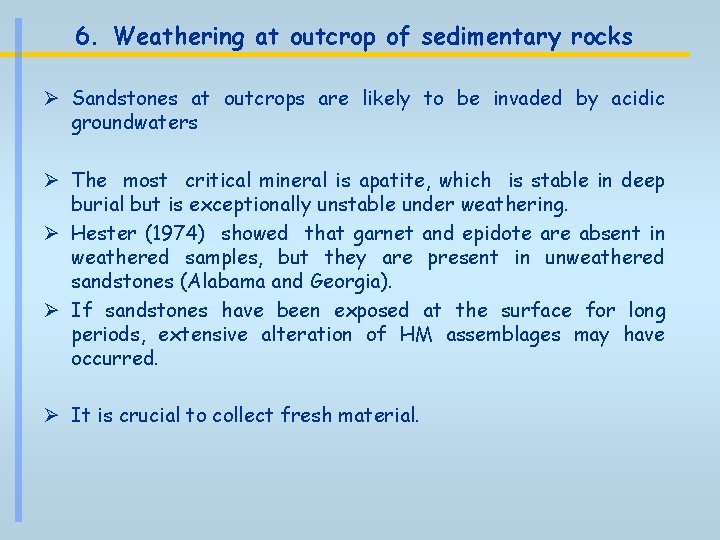 6. Weathering at outcrop of sedimentary rocks

➢ Sandstones at outcrops are likely to be invaded by acidic groundwaters

➢ The most critical mineral is apatite, which is stable in deep burial but is exceptionally unstable under weathering.

➢ Hester (1974) showed that garnet and epidote are absent in weathered samples, but they are present in unweathered sandstones (Alabama and Georgia).

➢ If sandstones have been exposed at the surface for long periods, extensive alteration of HM assemblages may have occurred.

➢ It is crucial to collect fresh material.